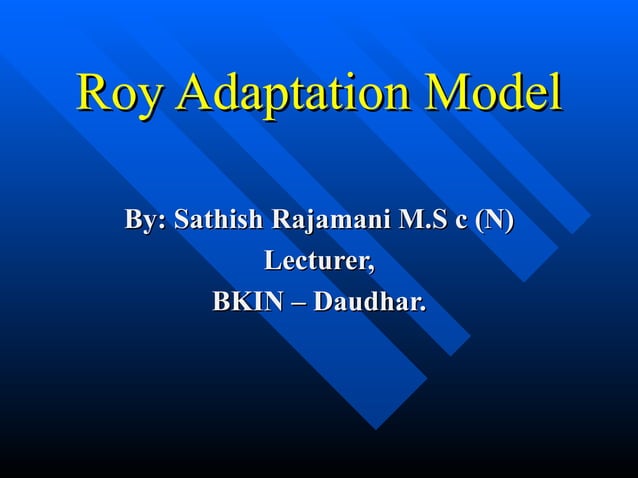 Roy Adaptation Model

By: Sathish Rajamani M.S c (N)
Lecturer,
BKIN – Daudhar.